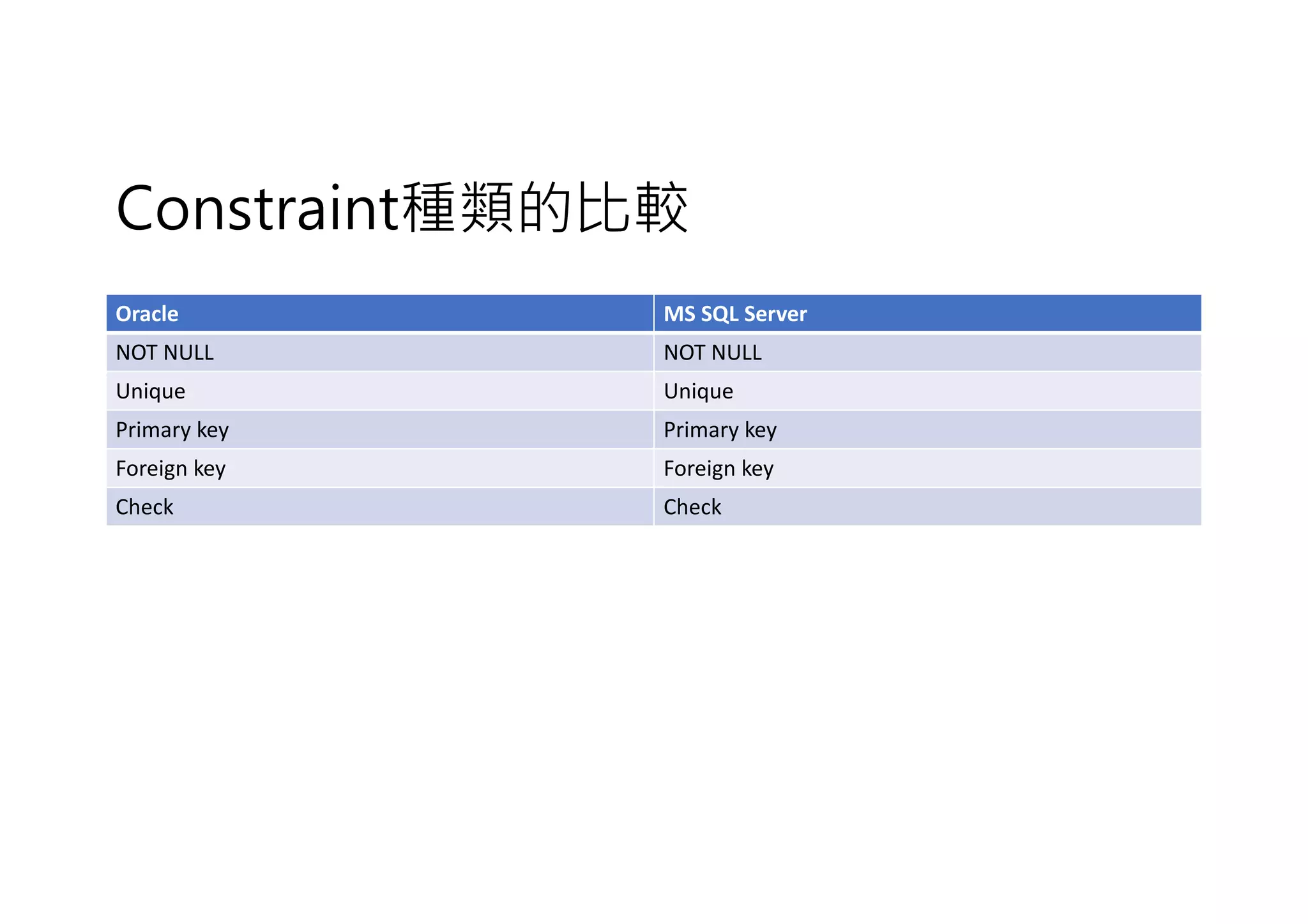 Constraint種類的比較

| Oracle | MS SQL Server |
|---|---|
| NOT NULL | NOT NULL |
| Unique | Unique |
| Primary key | Primary key |
| Foreign key | Foreign key |
| Check | Check |